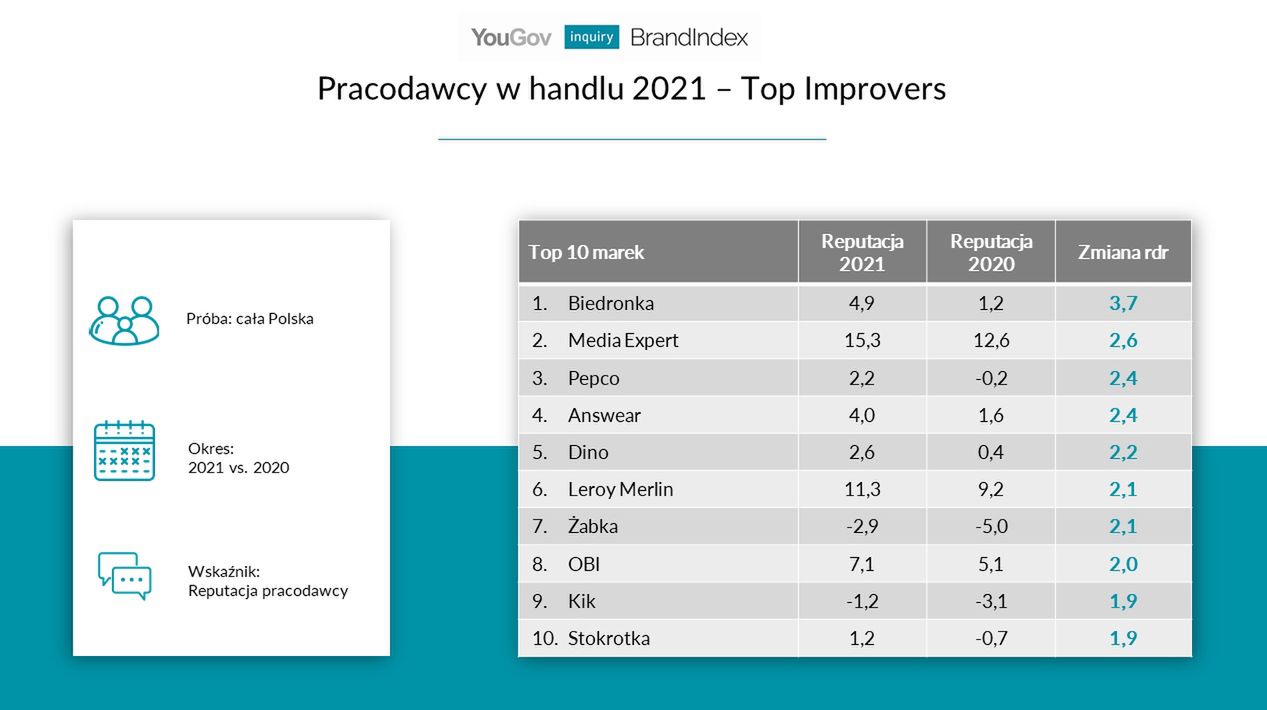 YouGov inquiry BrandIndex

Pracodawcy w handlu 2021 – Top Improvers

Próba: cała Polska

Okres:
2021 vs. 2020

Wskaźnik:
Reputacja pracodawcy

| Top 10 marek | Reputacja 2021 | Reputacja 2020 | Zmiana rdr |
|---|---|---|---|
| 1. Biedronka | 4,9 | 1,2 | 3,7 |
| 2. Media Expert | 15,3 | 12,6 | 2,6 |
| 3. Pepco | 2,2 | -0,2 | 2,4 |
| 4. Answear | 4,0 | 1,6 | 2,4 |
| 5. Dino | 2,6 | 0,4 | 2,2 |
| 6. Leroy Merlin | 11,3 | 9,2 | 2,1 |
| 7. Żabka | -2,9 | -5,0 | 2,1 |
| 8. OBI | 7,1 | 5,1 | 2,0 |
| 9. Kik | -1,2 | -3,1 | 1,9 |
| 10. Stokrotka | 1,2 | -0,7 | 1,9 |